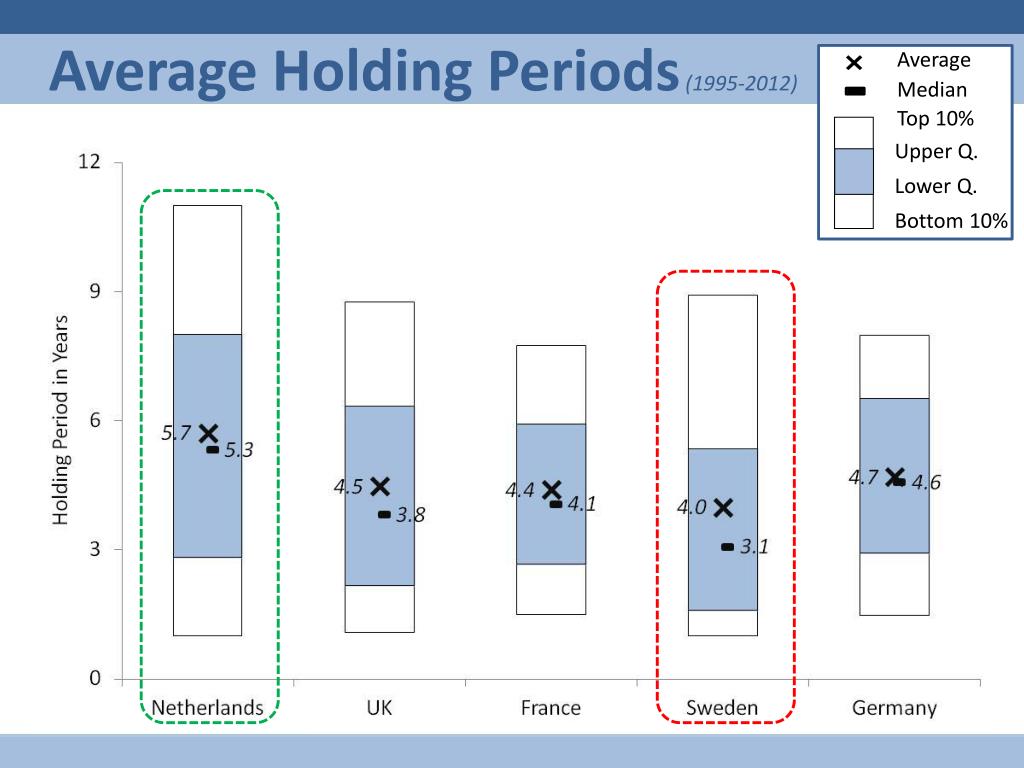 Average Holding Periods (1995-2012)

Average
Median
Top 10%
Upper Q.
Lower Q.
Bottom 10%

Holding Period in Years

12
9
6
3
0

5.7
5.3
4.5
3.8
4.4
4.1
4.0
3.1
4.7
4.6

Netherlands
UK
France
Sweden
Germany